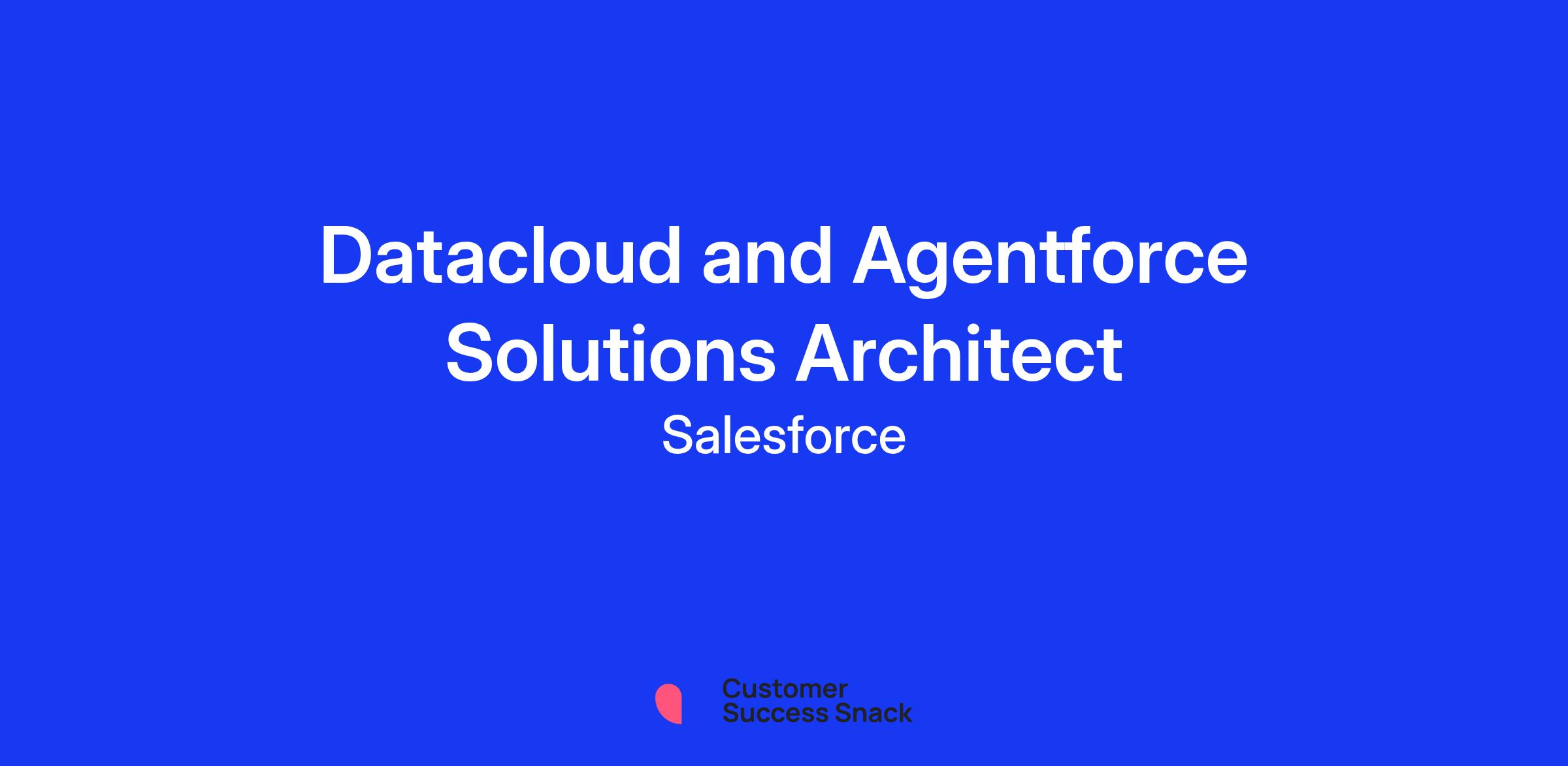 Datacloud and Agentforce Solutions Architect

Salesforce

Customer
Success Snack